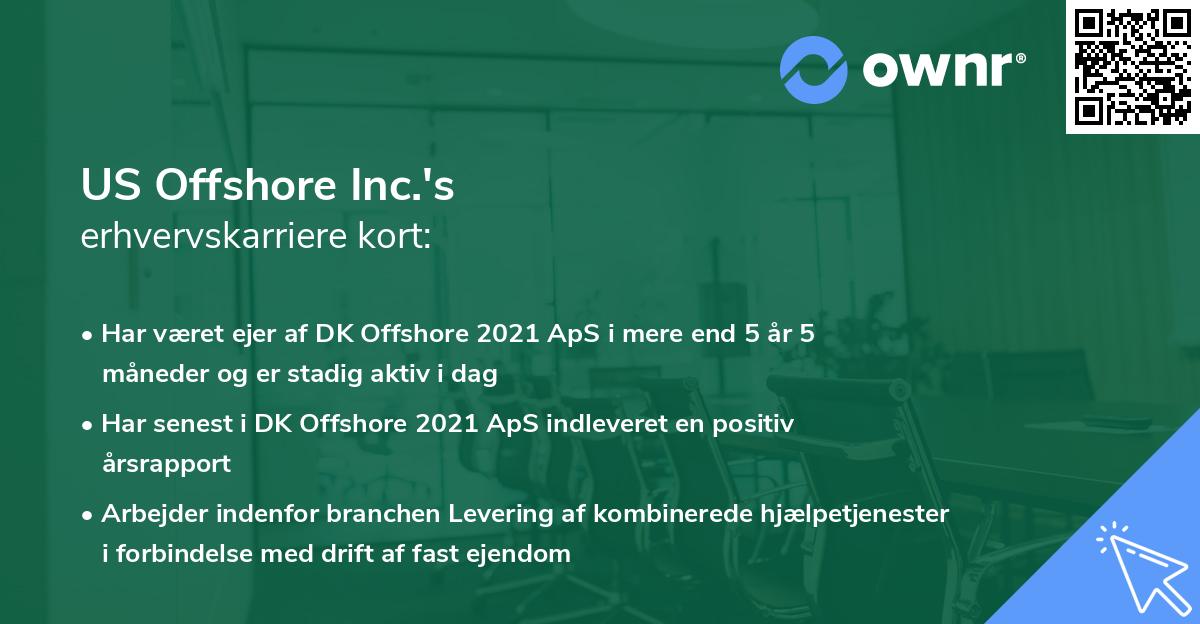 ownr®

US Offshore Inc.'s
erhvervskarriere kort:

• Har været ejer af DK Offshore 2021 ApS i mere end 5 år 5 måneder og er stadig aktiv i dag

• Har senest i DK Offshore 2021 ApS indleveret en positiv årsrapport

• Arbejder indenfor branchen Levering af kombinerede hjælpetjenester i forbindelse med drift af fast ejendom